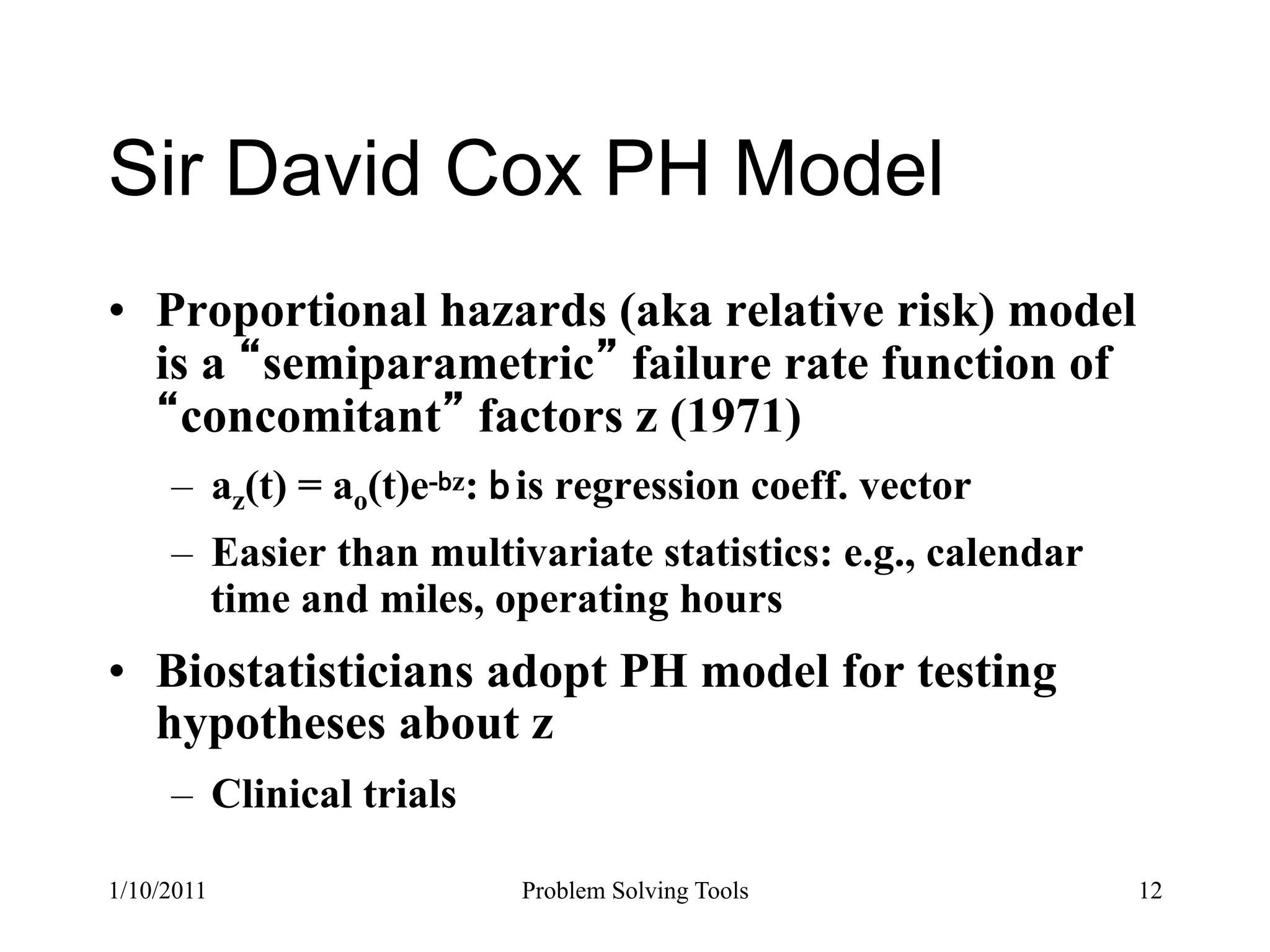 Sir David Cox PH Model

• Proportional hazards (aka relative risk) model is a “semiparametric” failure rate function of “concomitant” factors z (1971)

– $a_z(t) = a_o(t)e^{-bz}$: b is regression coeff. vector

– Easier than multivariate statistics: e.g., calendar time and miles, operating hours

• Biostatisticians adopt PH model for testing hypotheses about z

– Clinical trials

1/10/2011 Problem Solving Tools 12